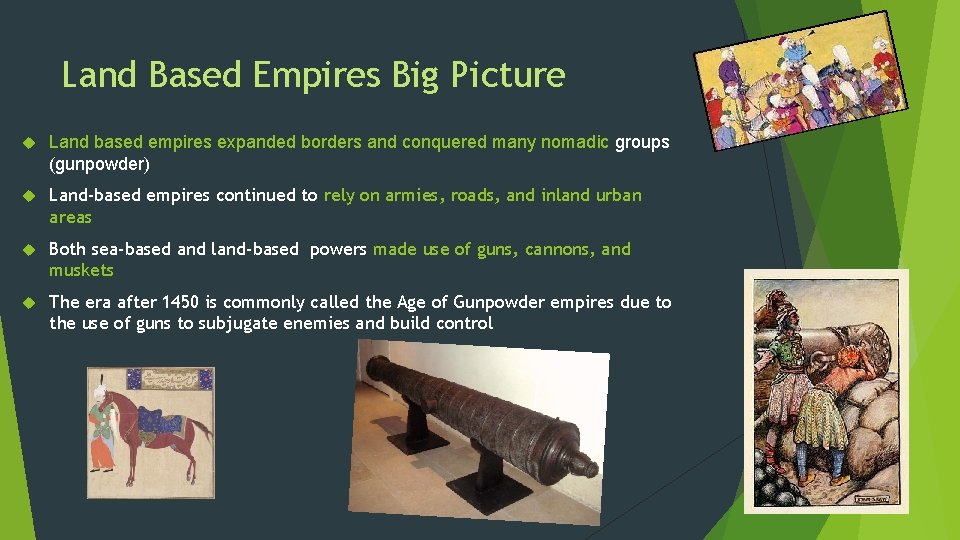 Land Based Empires Big Picture

Land based empires expanded borders and conquered many nomadic groups (gunpowder)

Land-based empires continued to rely on armies, roads, and inland urban areas

Both sea-based and land-based powers made use of guns, cannons, and muskets

The era after 1450 is commonly called the Age of Gunpowder empires due to the use of guns to subjugate enemies and build control